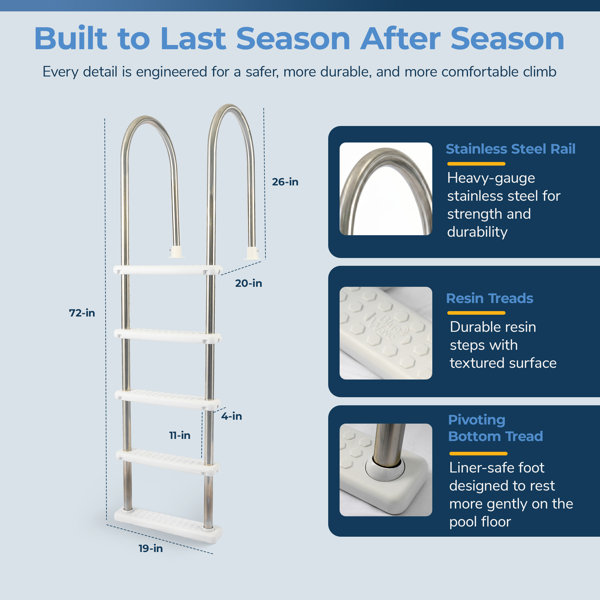 Built to Last Season After Season

Every detail is engineered for a safer, more durable, and more comfortable climb

26-in

20-in

72-in

4-in

11-in

19-in

Stainless Steel Rail

Heavy-gauge stainless steel for strength and durability

Resin Treads

Durable resin steps with textured surface

Pivoting Bottom Tread

Liner-safe foot designed to rest more gently on the pool floor